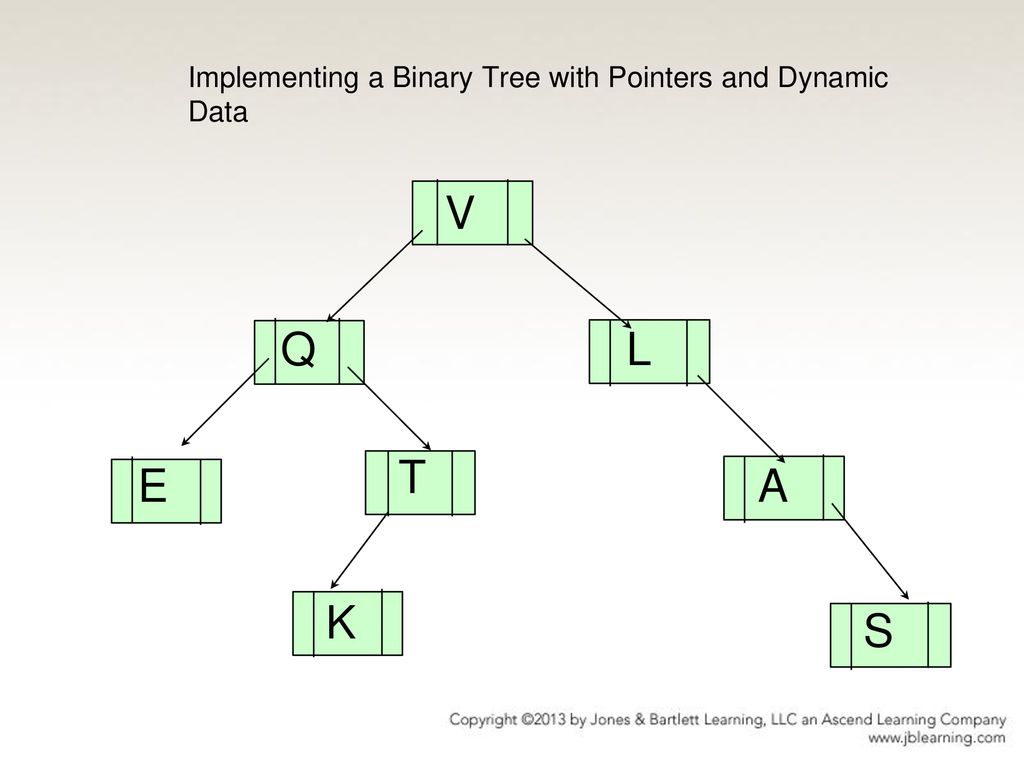 Implementing a Binary Tree with Pointers and Dynamic Data

V

Q

L

E

T

A

K

S

Copyright ©2013 by Jones & Bartlett Learning, LLC an Ascend Learning Company
www.jblearning.com